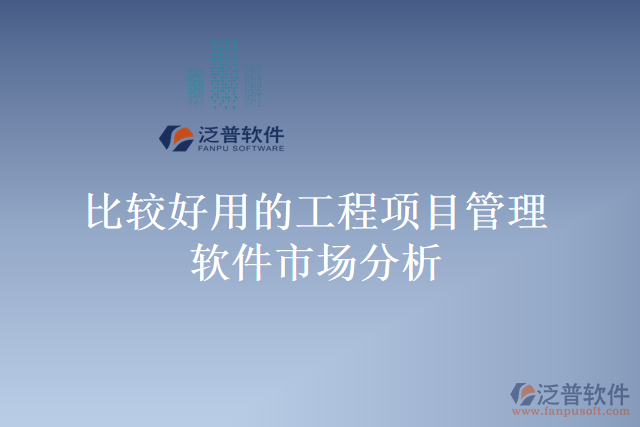 泛普软件
FANPU SOFTWARE

比较好用的工程项目管理软件市场分析

泛普软件
www.fanpusoft.com